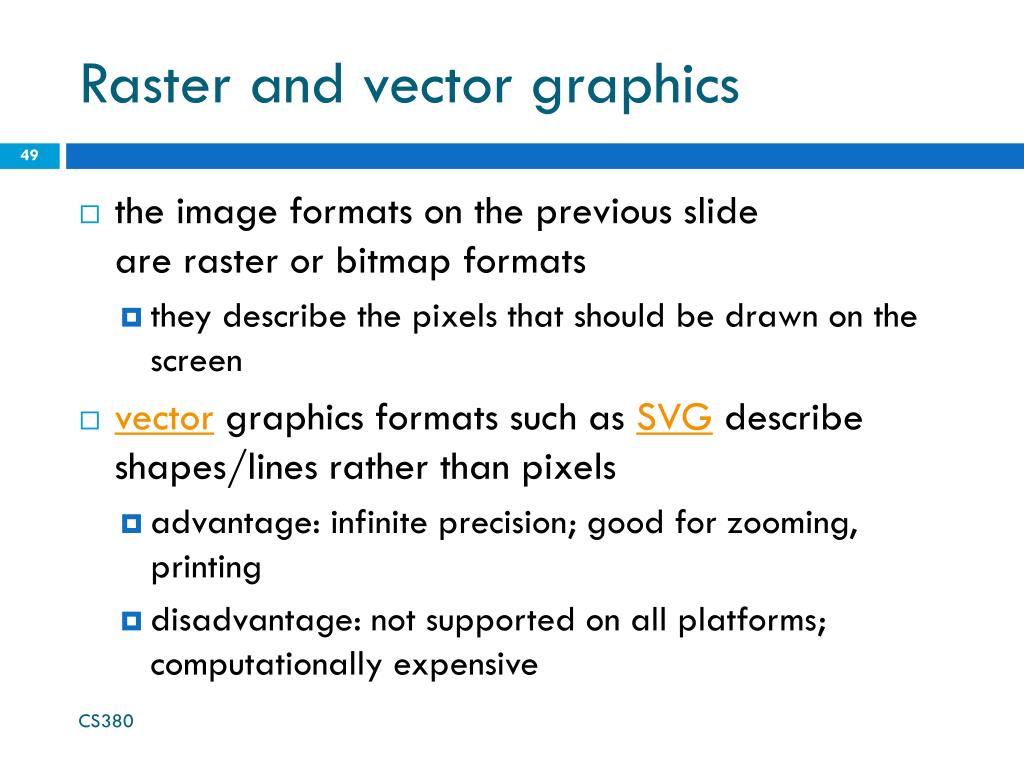 Raster and vector graphics

49

the image formats on the previous slide are raster or bitmap formats

they describe the pixels that should be drawn on the screen

vector graphics formats such as SVG describe shapes/lines rather than pixels

advantage: infinite precision; good for zooming, printing

disadvantage: not supported on all platforms; computationally expensive

CS380